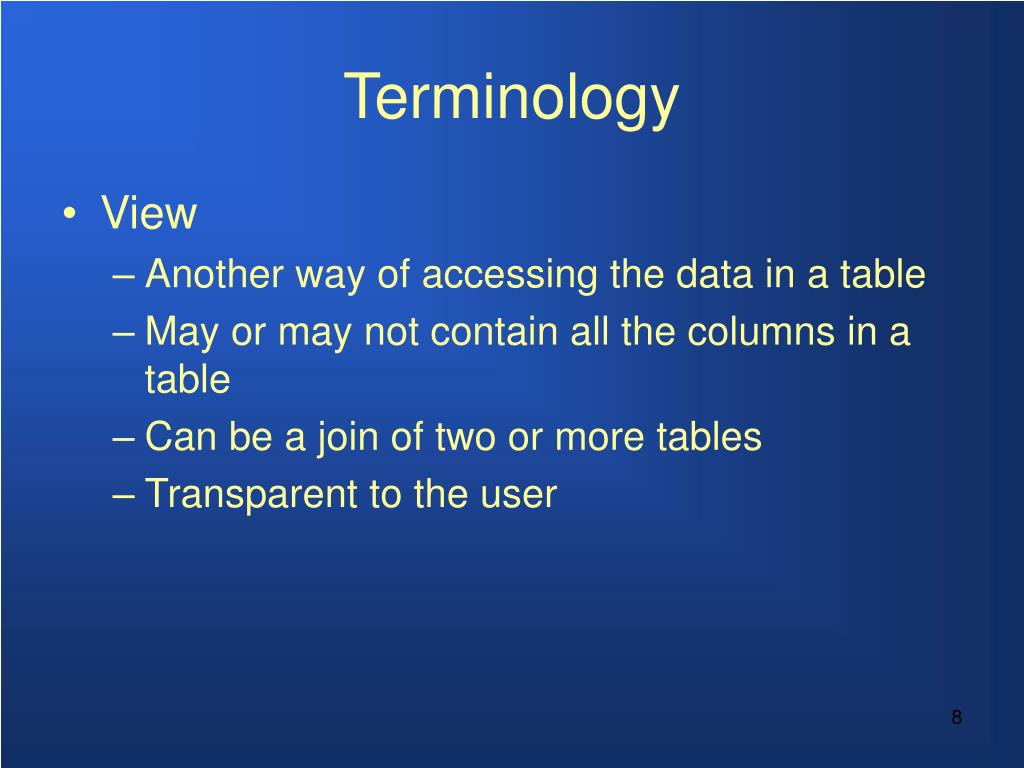 Terminology

• View
– Another way of accessing the data in a table
– May or may not contain all the columns in a table
– Can be a join of two or more tables
– Transparent to the user

8